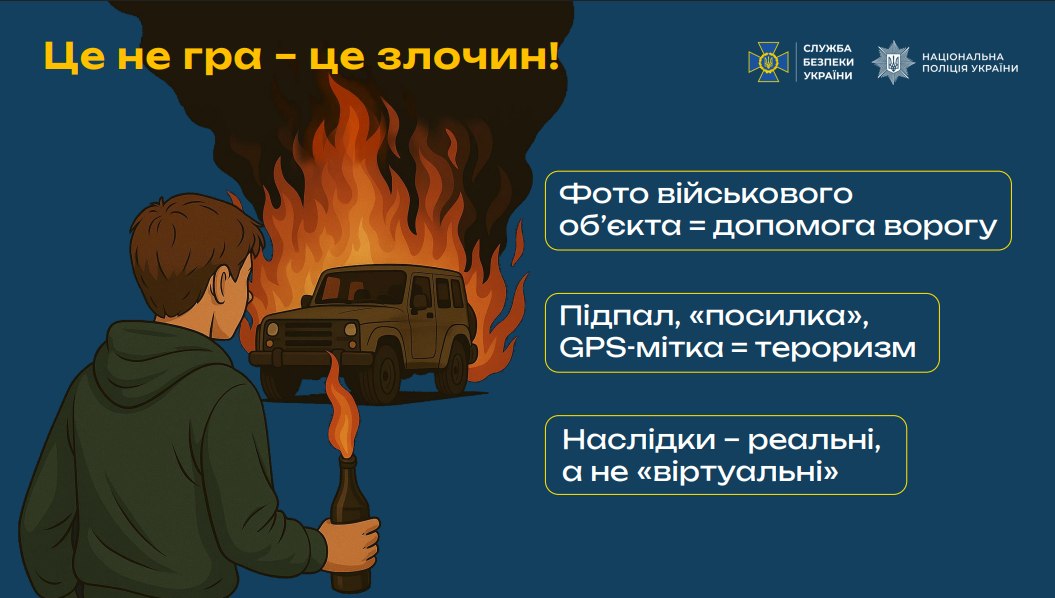 Це не гра – це злочин!

СЛУЖБА БЕЗПЕКИ УКРАЇНИ

НАЦІОНАЛЬНА ПОЛІЦІЯ УКРАЇНИ

Фото військового об'єкта = допомога ворогу

Підпал, «посилка», GPS-мітка = тероризм

Наслідки – реальні, а не «віртуальні»